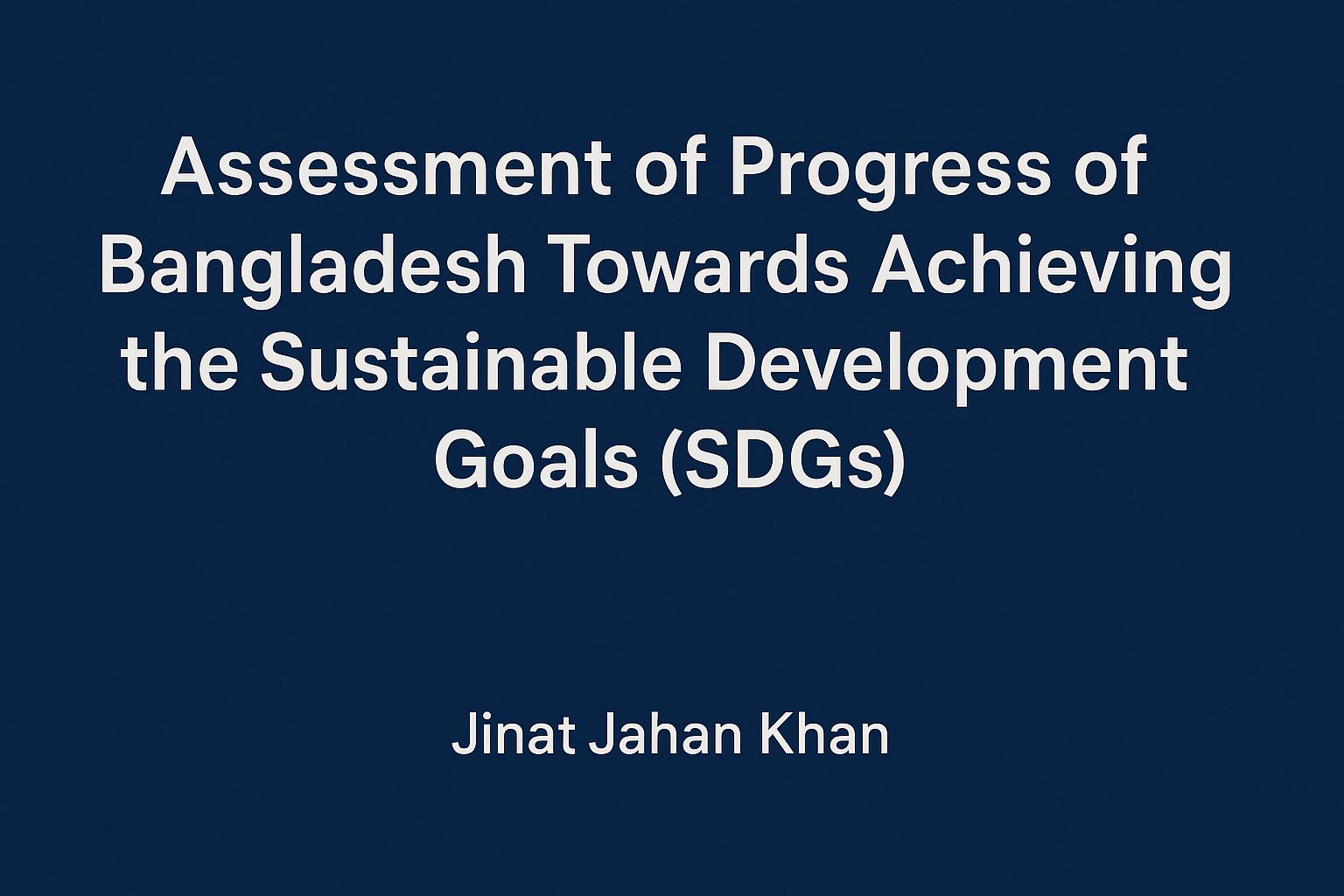 Assessment of Progress of Bangladesh Towards Achieving the Sustainable Development Goals (SDGs)

Jinat Jahan Khan